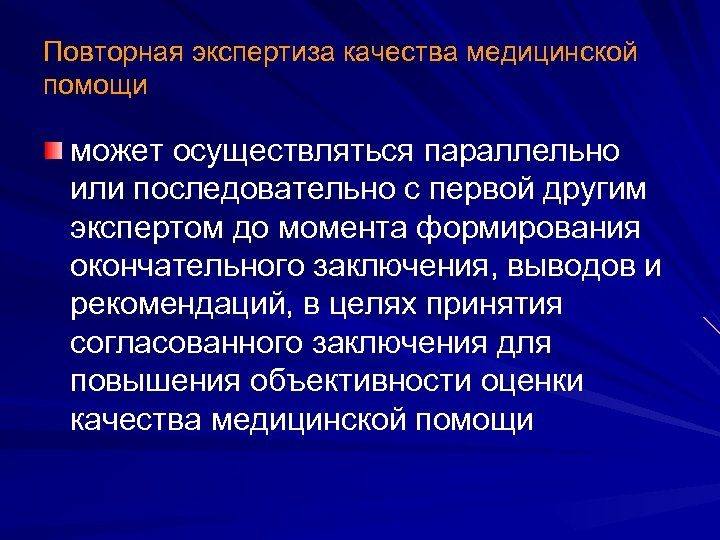 Повторная экспертиза качества медицинской помощи

может осуществляться параллельно или последовательно с первой другим экспертом до момента формирования окончательного заключения, выводов и рекомендаций, в целях принятия согласованного заключения для повышения объективности оценки качества медицинской помощи